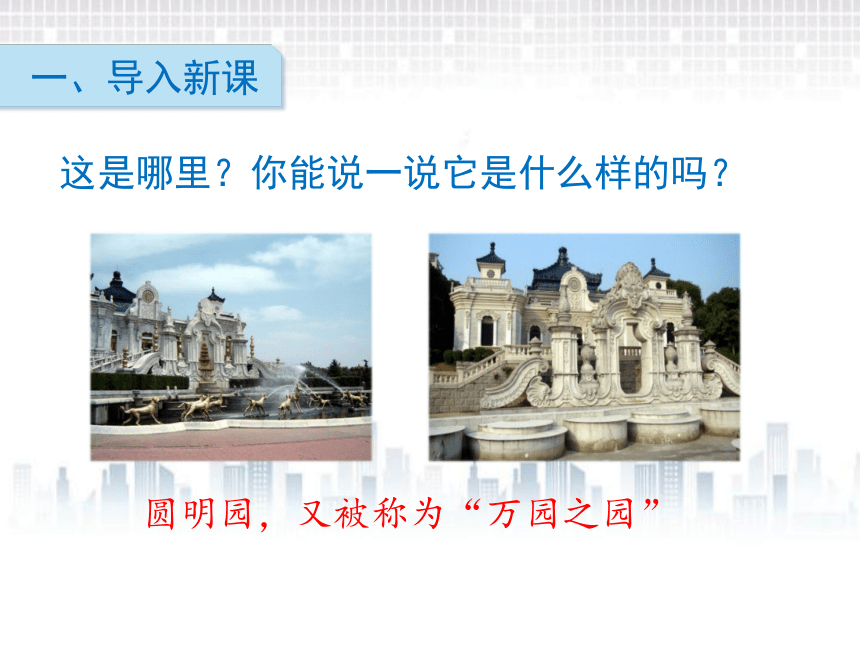 一、导入新课

这是哪里？你能说一说它是什么样的吗？

圆明园，又被称为“万园之园”